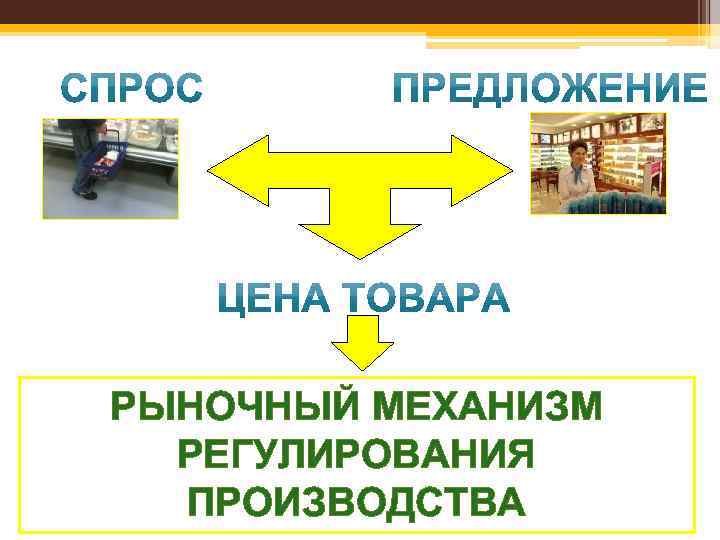 СПРОС

ПРЕДЛОЖЕНИЕ

ЦЕНА ТОВАРА

РЫНОЧНЫЙ МЕХАНИЗМ РЕГУЛИРОВАНИЯ ПРОИЗВОДСТВА